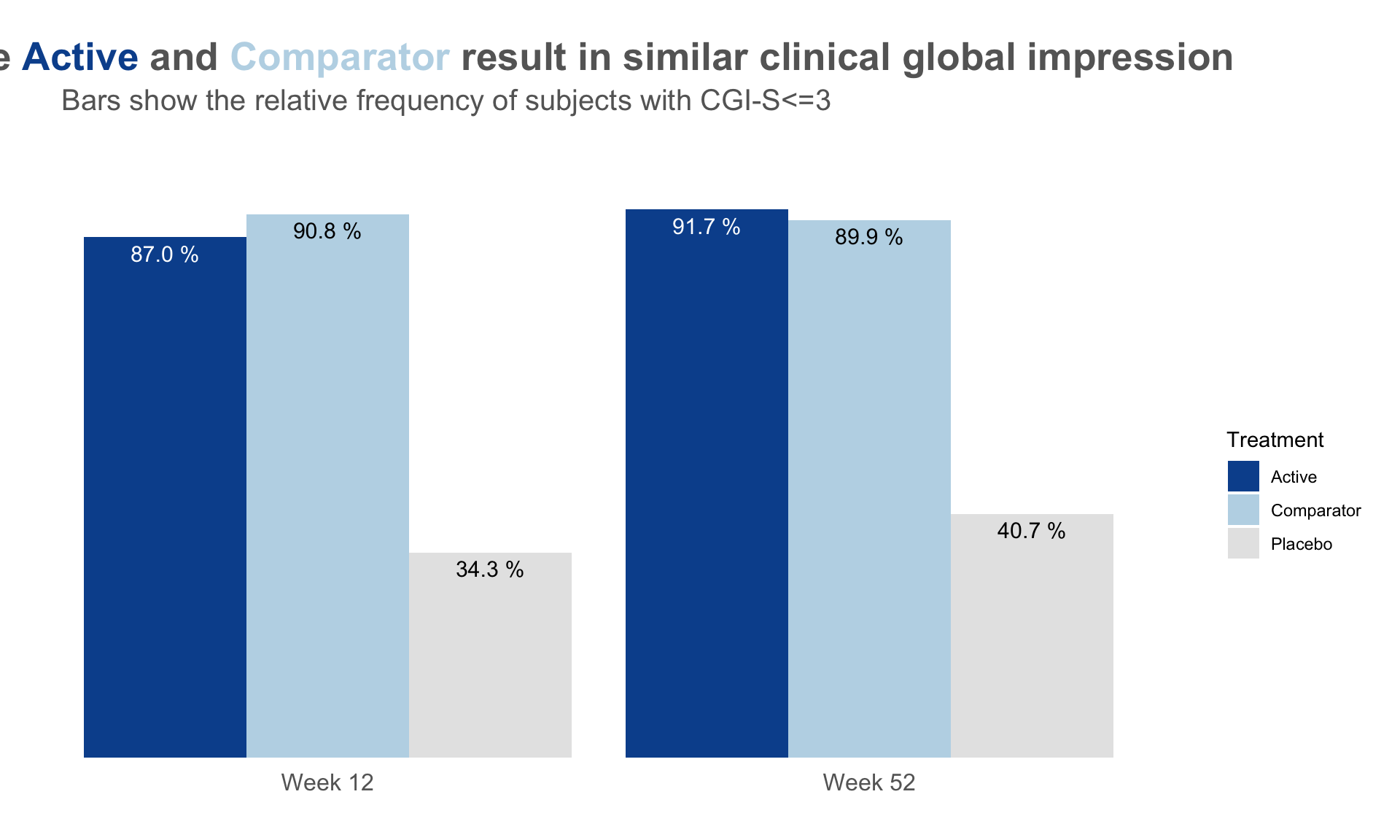 e Active and Comparator result in similar clinical global impression

Bars show the relative frequency of subjects with CGI-S<=3

87.0 %
90.8 %
34.3 %
91.7 %
89.9 %
40.7 %

Week 12
Week 52

Treatment
Active
Comparator
Placebo